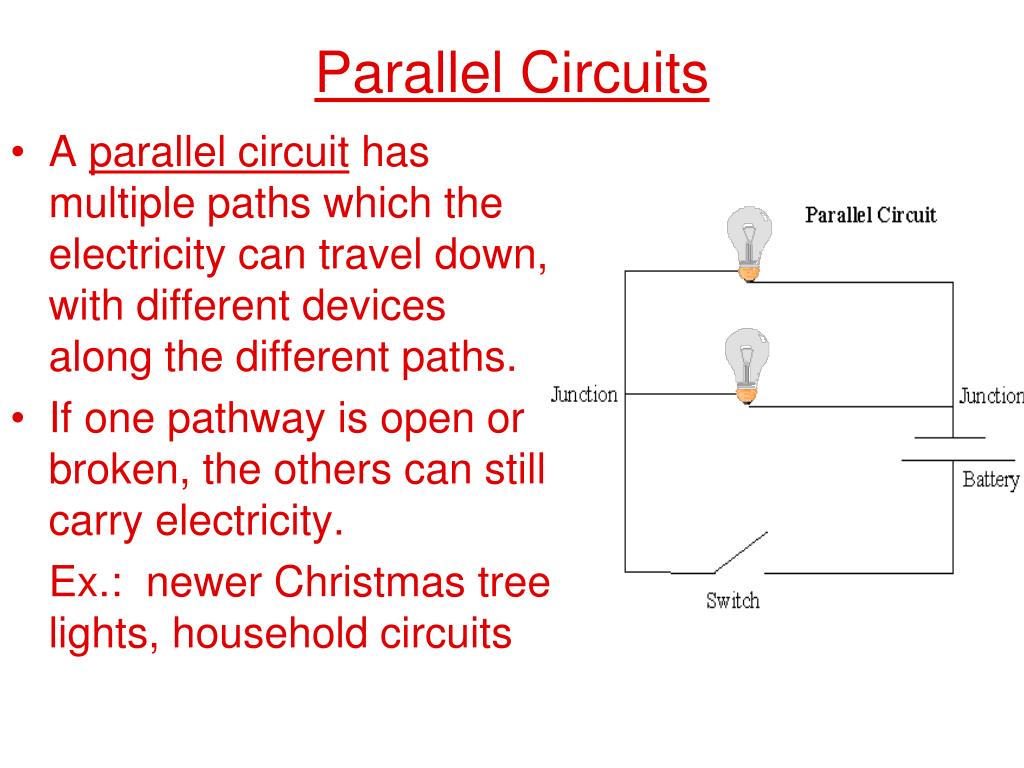 Parallel Circuits

• A parallel circuit has multiple paths which the electricity can travel down, with different devices along the different paths.

• If one pathway is open or broken, the others can still carry electricity.

Ex.: newer Christmas tree lights, household circuits

Parallel Circuit

Junction

Junction

Battery

Switch